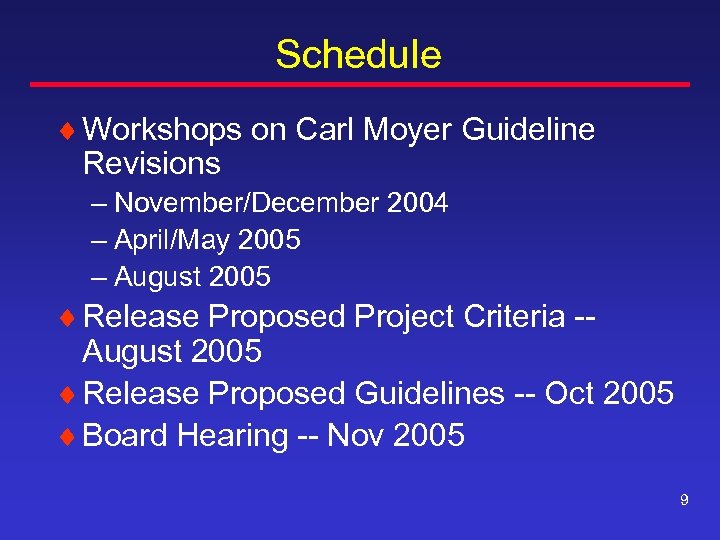 Schedule

♦ Workshops on Carl Moyer Guideline Revisions
– November/December 2004
– April/May 2005
– August 2005

♦ Release Proposed Project Criteria -- August 2005

♦ Release Proposed Guidelines -- Oct 2005

♦ Board Hearing -- Nov 2005

9